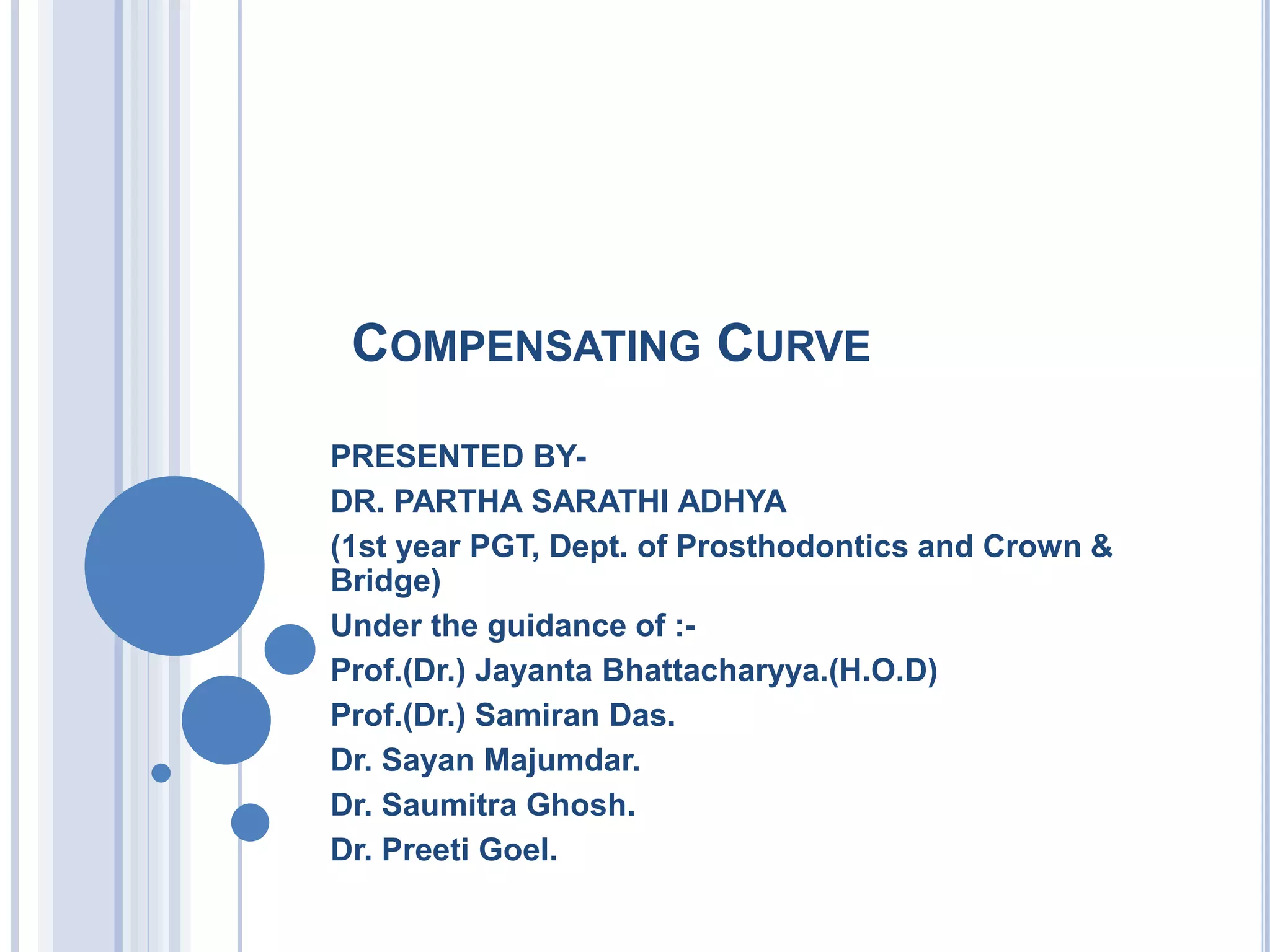 COMPENSATING CURVE

PRESENTED BY-
DR. PARTHA SARATHI ADHYA
(1st year PGT, Dept. of Prosthodontics and Crown & Bridge)
Under the guidance of :-
Prof.(Dr.) Jayanta Bhattacharyya.(H.O.D)
Prof.(Dr.) Samiran Das.
Dr. Sayan Majumdar.
Dr. Saumitra Ghosh.
Dr. Preeti Goel.